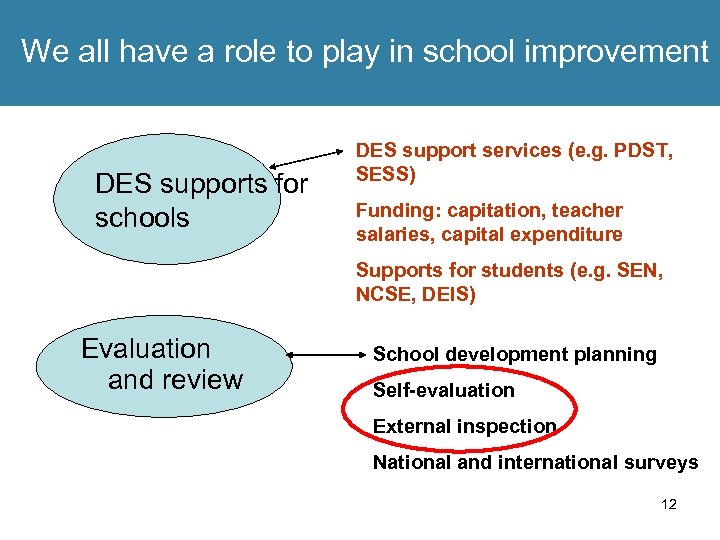 We all have a role to play in school improvement

DES supports for schools

DES support services (e.g. PDST, SESS)

Funding: capitation, teacher salaries, capital expenditure

Supports for students (e.g. SEN, NCSE, DEIS)

Evaluation and review

School development planning

Self-evaluation

External inspection

National and international surveys

12